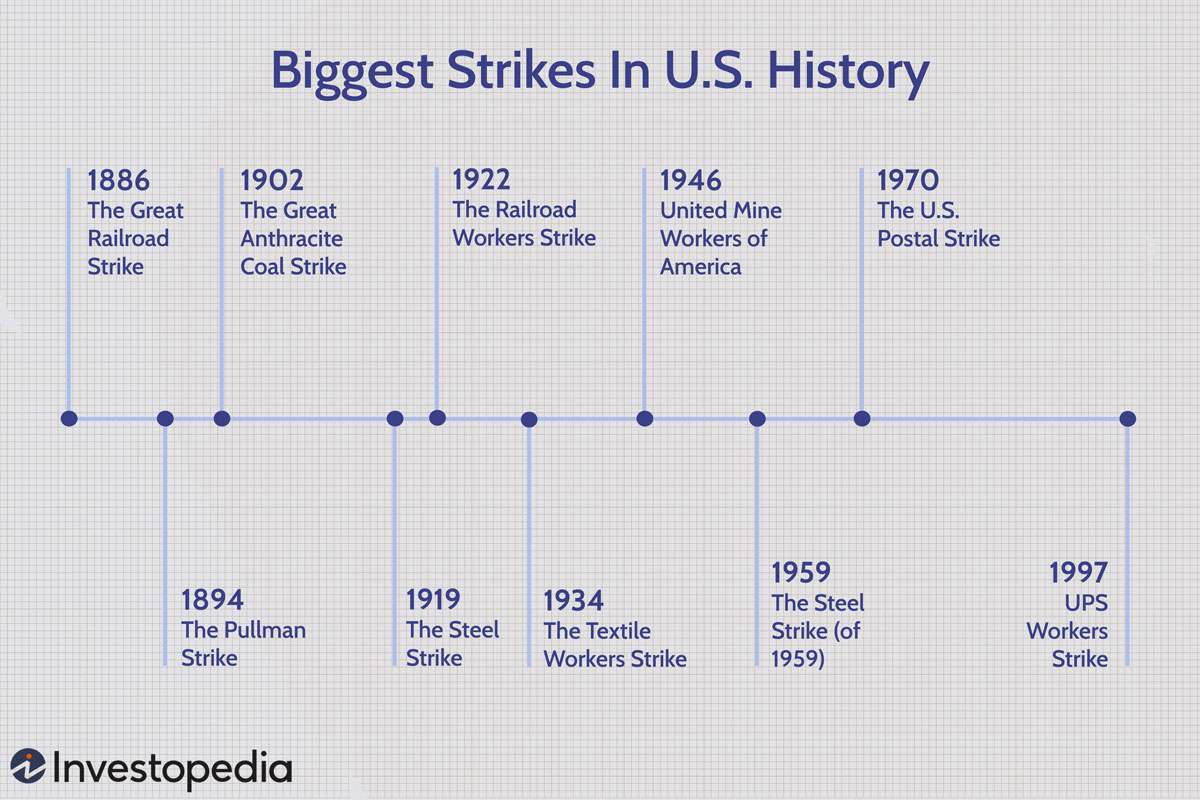 Biggest Strikes In U.S. History

1886
The Great Railroad Strike

1902
The Great Anthracite Coal Strike

1922
The Railroad Workers Strike

1946
United Mine Workers of America

1970
The U.S. Postal Strike

1894
The Pullman Strike

1919
The Steel Strike

1934
The Textile Workers Strike

1959
The Steel Strike (of 1959)

1997
UPS Workers Strike

Investopedia